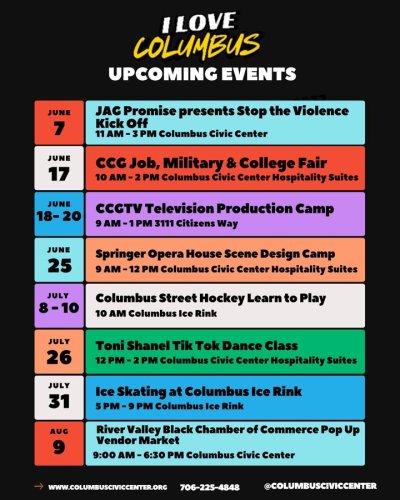 I LOVE COLUMBUS
UPCOMING EVENTS

JUNE 7
JAG Promise presents Stop the Violence Kick Off
11 AM - 3 PM Columbus Civic Center

JUNE 17
CCG Job, Military & College Fair
10 AM - 2 PM Columbus Civic Center Hospitality Suites

JUNE 18- 20
CCGTV Television Production Camp
9 AM - 1 PM 3111 Citizens Way

JUNE 25
Springer Opera House Scene Design Camp
9 AM - 12 PM Columbus Civic Center Hospitality Suites

JULY 8 - 10
Columbus Street Hockey Learn to Play
10 AM Columbus Ice Rink

JULY 26
Toni Shanel Tik Tok Dance Class
12 PM - 2 PM Columbus Civic Center Hospitality Suites

JULY 31
Ice Skating at Columbus Ice Rink
5 PM - 9 PM Columbus Ice Rink

AUG 9
River Valley Black Chamber of Commerce Pop Up Vendor Market
9:00 AM - 6:30 PM Columbus Civic Center

WWW.COLUMBUSCIVICCENTER.ORG 706-225-4848 @COLUMBUSCIVICCENTER